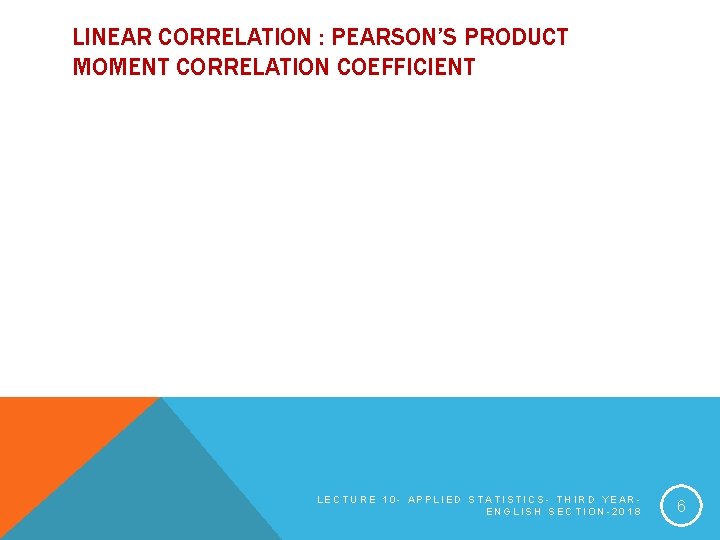 LINEAR CORRELATION : PEARSON'S PRODUCT MOMENT CORRELATION COEFFICIENT

LECTURE 10- APPLIED STATISTICS- THIRD YEAR- ENGLISH SECTION-2018

6